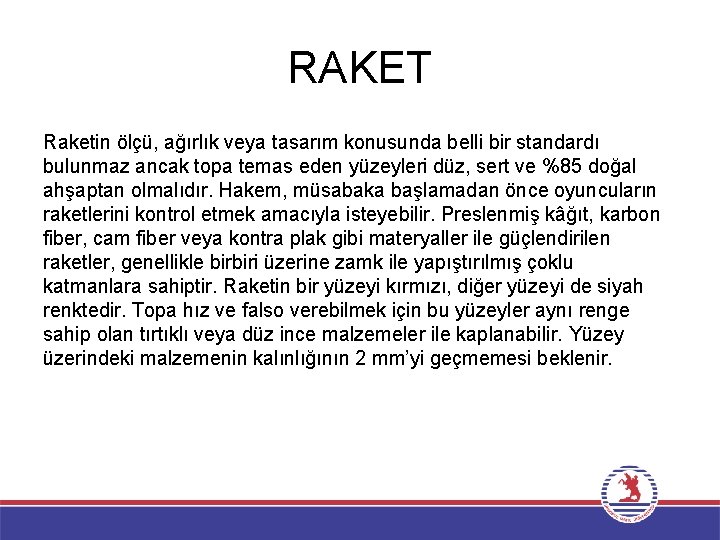 RAKET

Raketin ölçü, ağırlık veya tasarım konusunda belli bir standardı bulunmaz ancak topa temas eden yüzeyleri düz, sert ve %85 doğal ahşaptan olmalıdır. Hakem, müsabaka başlamadan önce oyuncuların raketlerini kontrol etmek amacıyla isteyebilir. Preslenmiş kâğıt, karbon fiber, cam fiber veya kontra plak gibi materyaller ile güçlendirilen raketler, genellikle birbiri üzerine zamk ile yapıştırılmış çoklu katmanlara sahiptir. Raketin bir yüzeyi kırmızı, diğer yüzeyi de siyah renktedir. Topa hız ve falso verebilmek için bu yüzeyler aynı renge sahip olan tırtıklı veya düz ince malzemeler ile kaplanabilir. Yüzey üzerindeki malzemenin kalınlığının 2 mm'yi geçmemesi beklenir.